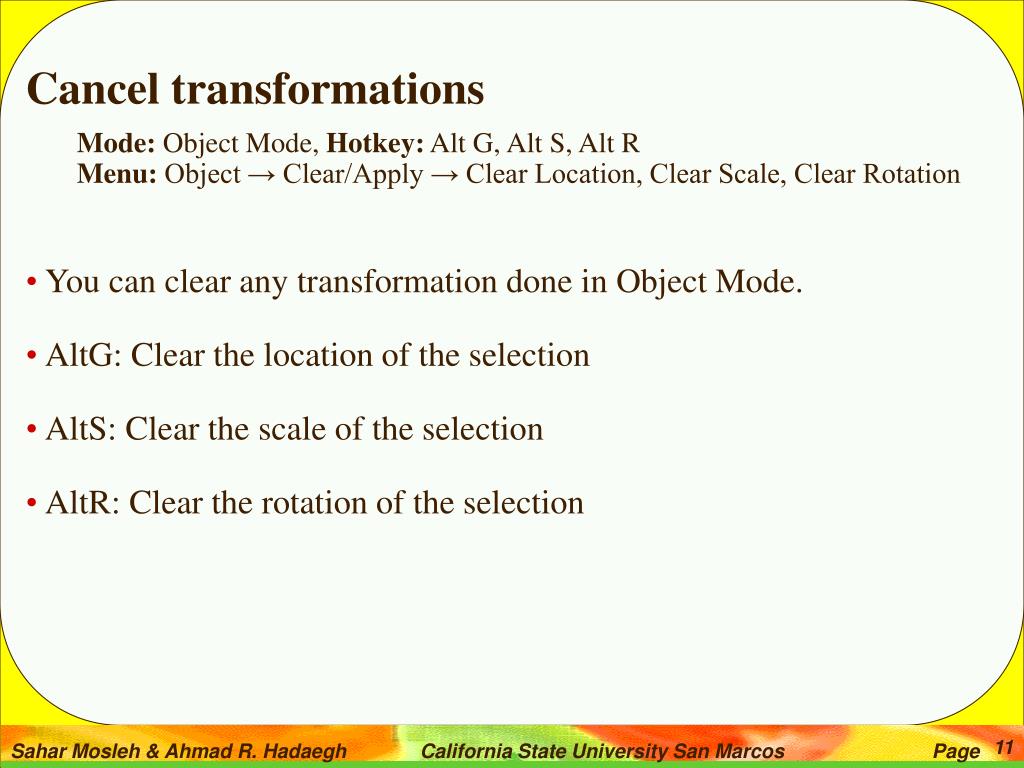 Cancel transformations

Mode: Object Mode, Hotkey: Alt G, Alt S, Alt R
Menu: Object → Clear/Apply → Clear Location, Clear Scale, Clear Rotation

• You can clear any transformation done in Object Mode.

• AltG: Clear the location of the selection

• AltS: Clear the scale of the selection

• AltR: Clear the rotation of the selection

Sahar Mosleh & Ahmad R. Hadaegh California State University San Marcos Page 11